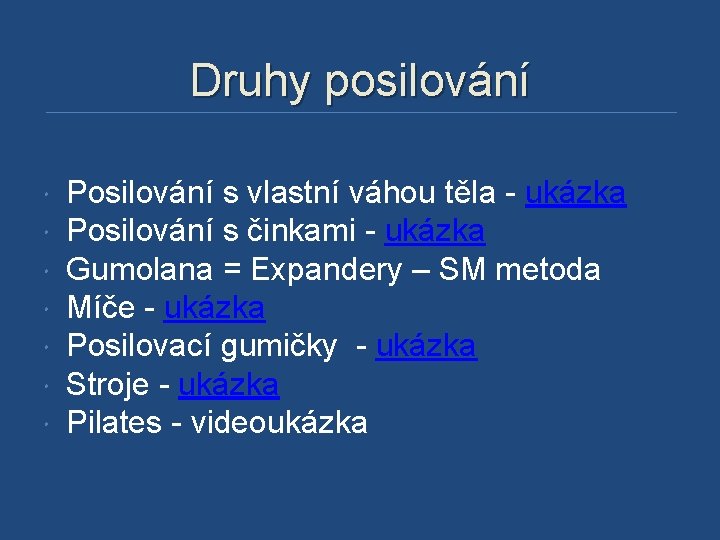 Druhy posilování

Posilování s vlastní váhou těla - ukázka
Posilování s činkami - ukázka
Gumolana = Expandery – SM metoda
Míče - ukázka
Posilovací gumičky - ukázka
Stroje - ukázka
Pilates - videoukázka